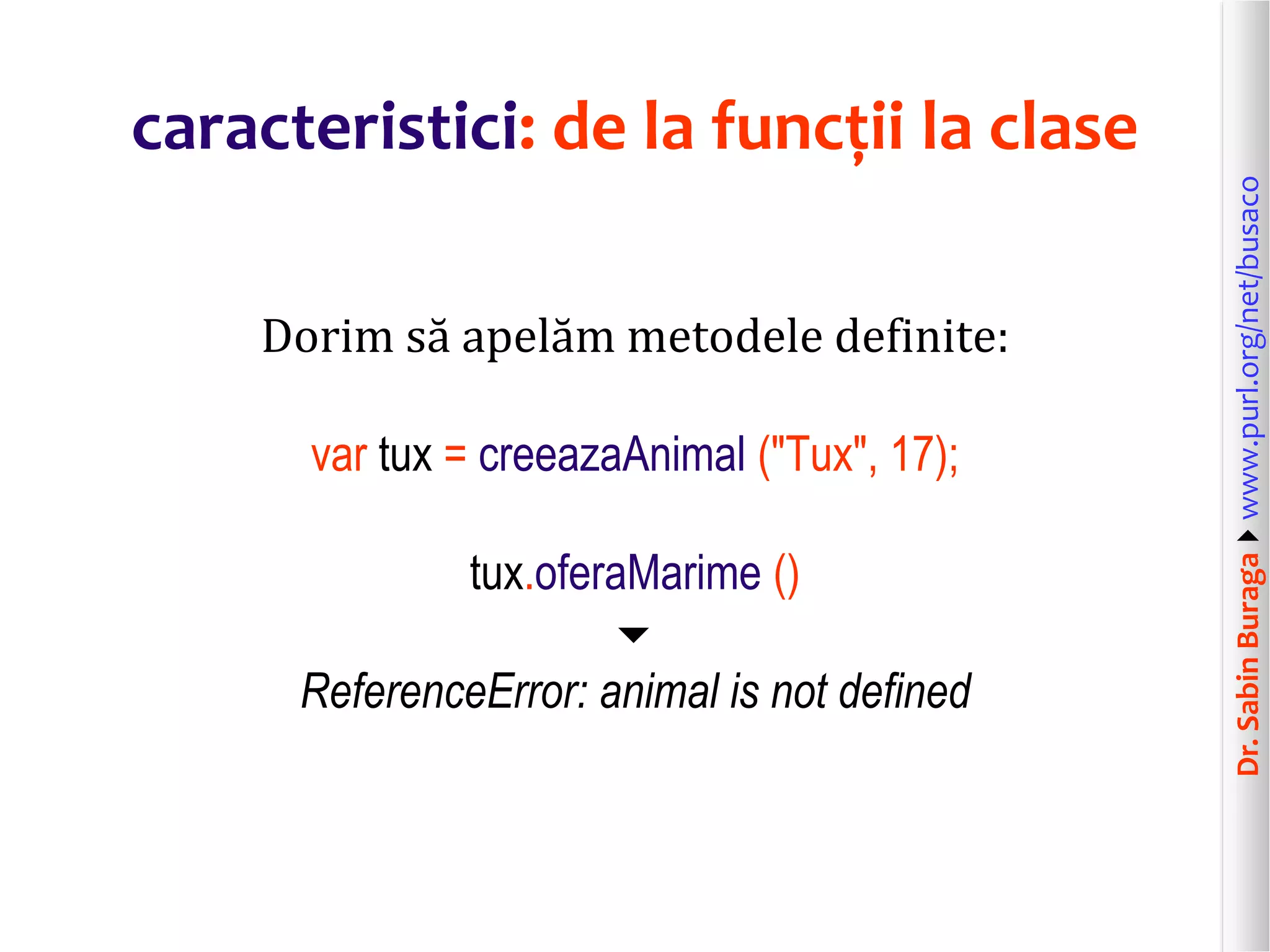 caracteristici: de la funcții la clase

Dorim să apelăm metodele definite:

var tux = creeazaAnimal ("Tux", 17);

tux.oferaMarime ()

ReferenceError: animal is not defined

Dr. Sabin Buraga www.purl.org/net/busaco